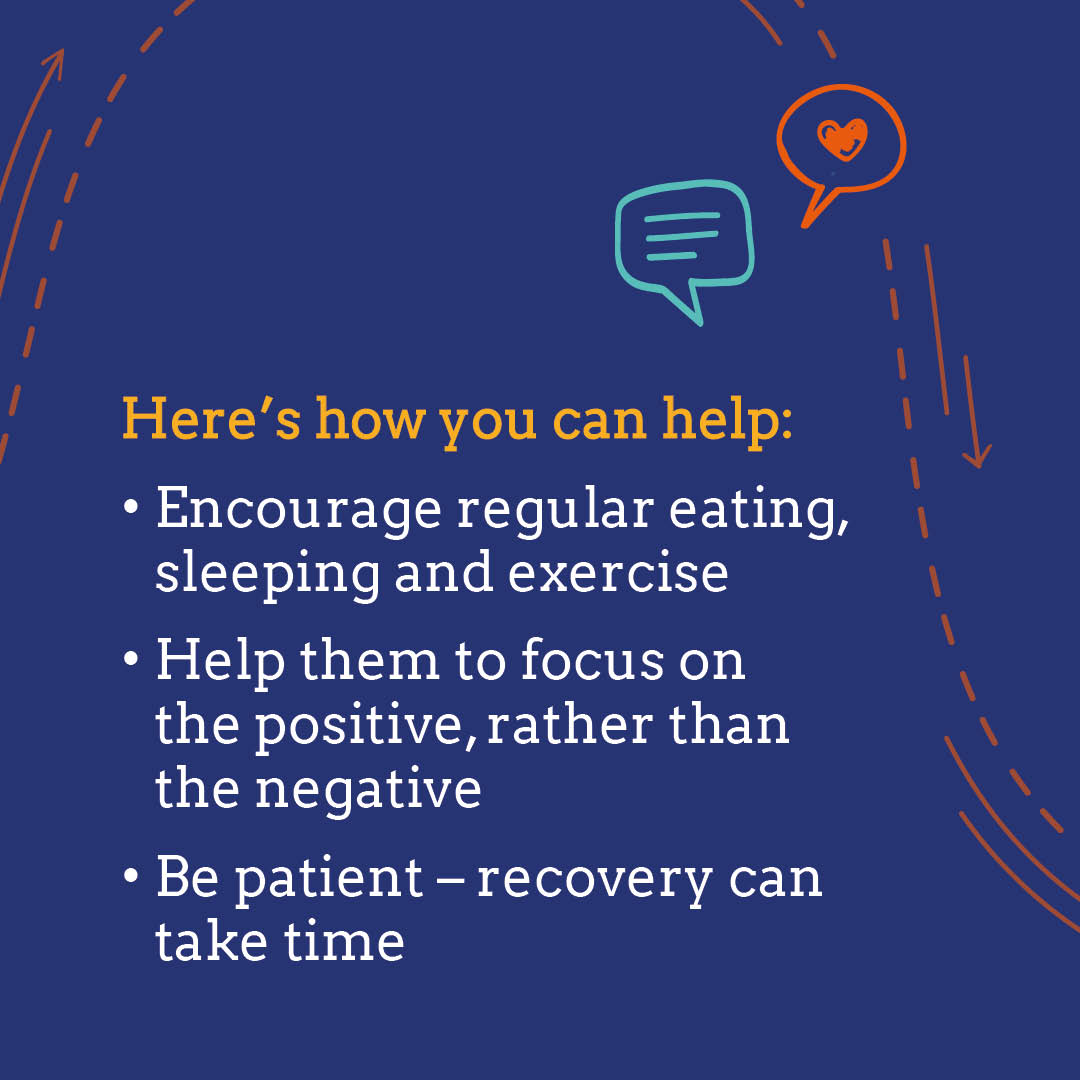 Here’s how you can help:

• Encourage regular eating, sleeping and exercise

• Help them to focus on the positive, rather than the negative

• Be patient – recovery can take time